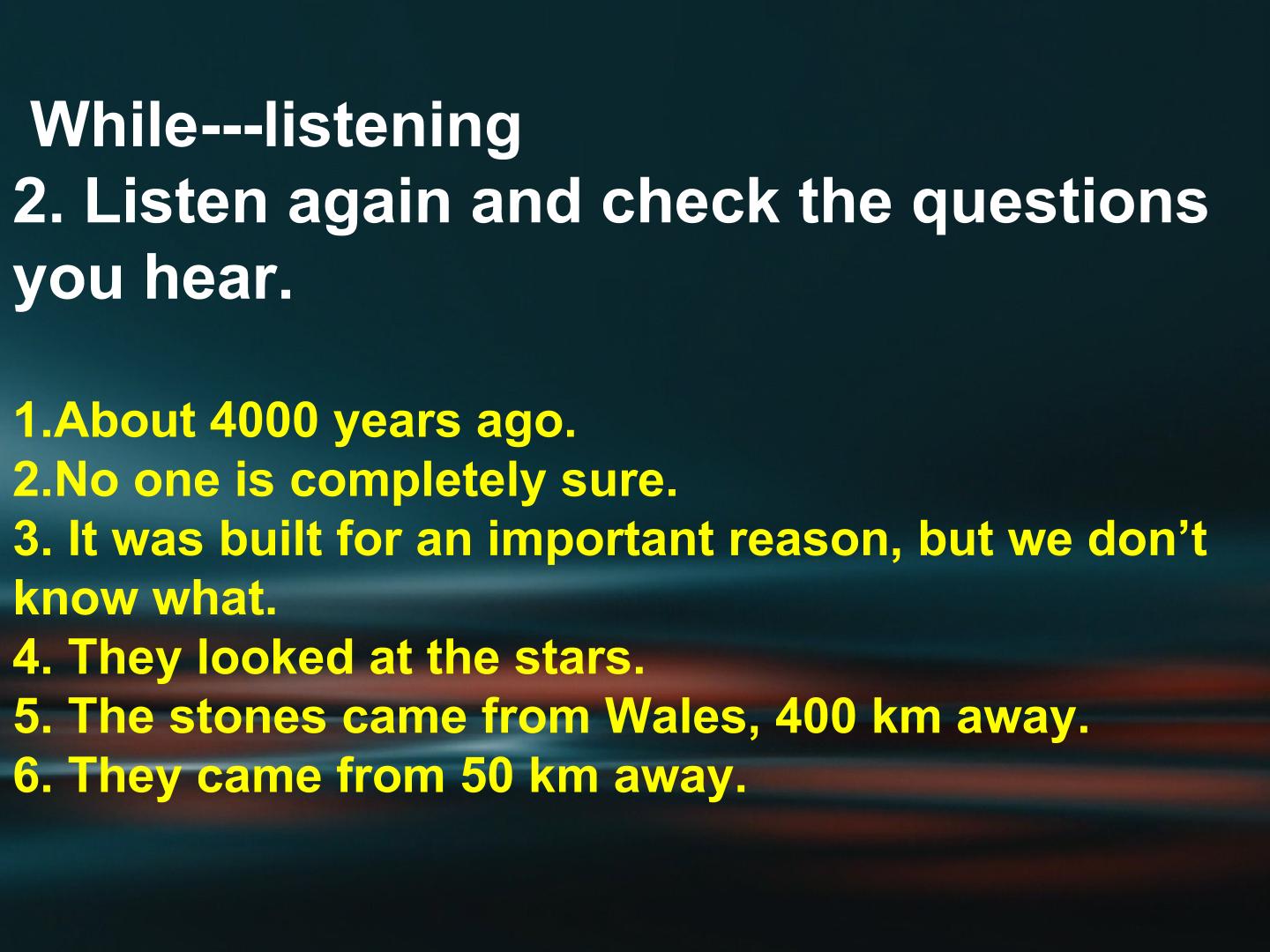 While---listening
2. Listen again and check the questions you hear.

1.About 4000 years ago.
2.No one is completely sure.
3. It was built for an important reason, but we don't know what.
4. They looked at the stars.
5. The stones came from Wales, 400 km away.
6. They came from 50 km away.